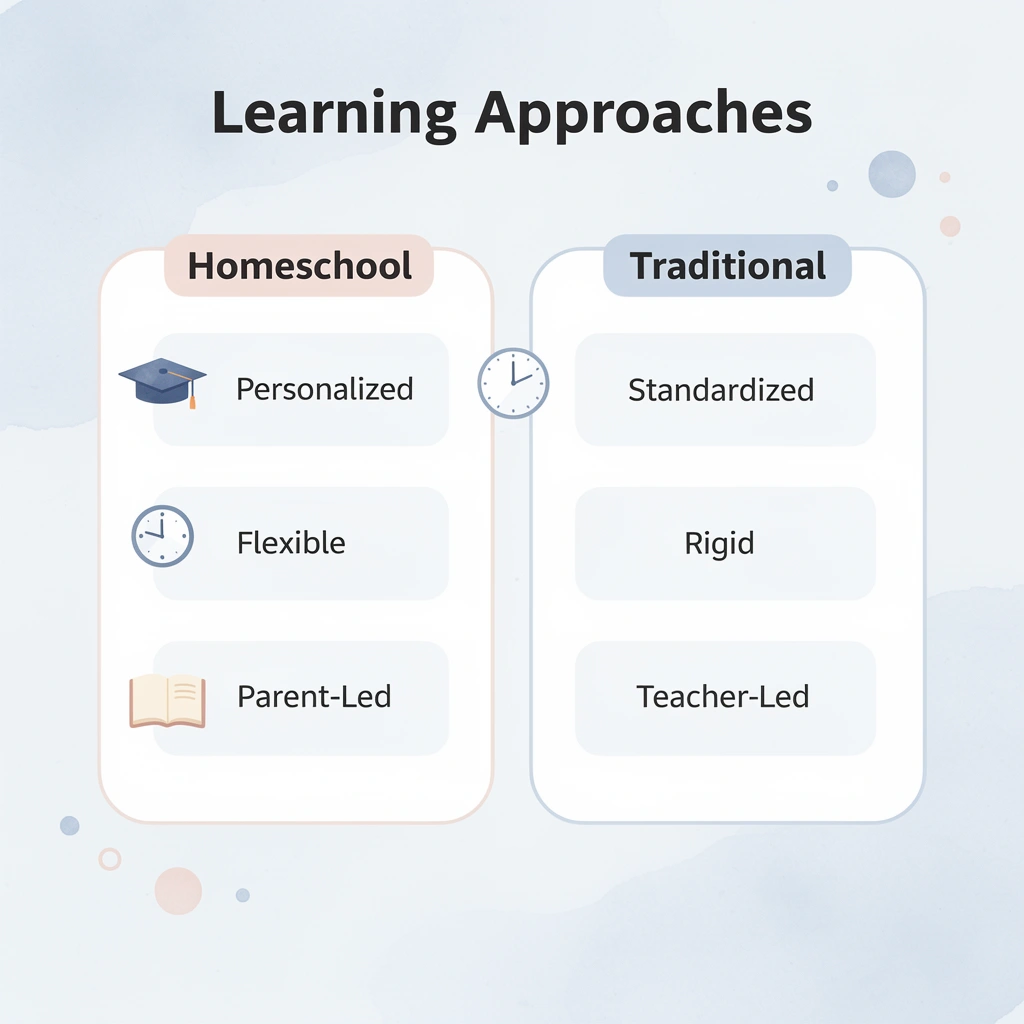 Learning Approaches

Homeschool

Personalized

Flexible

Parent-Led

Traditional

Standardized

Rigid

Teacher-Led